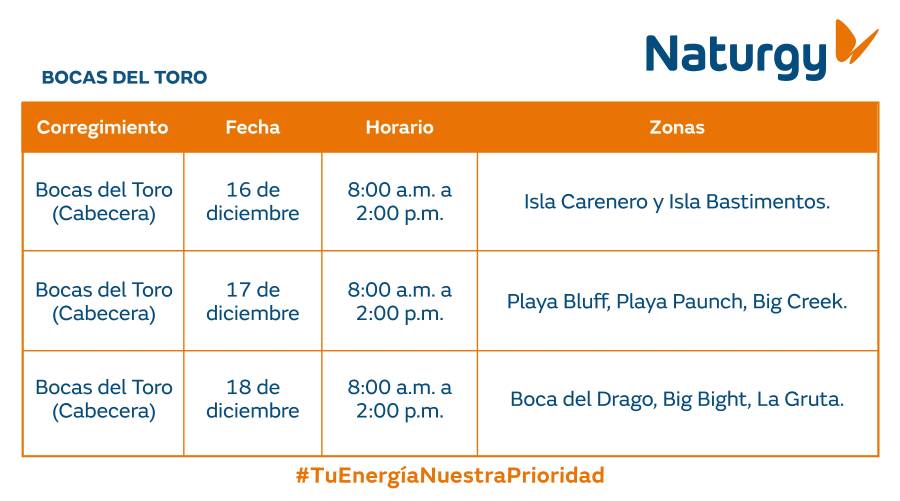 Naturgy

BOCAS DEL TORO

| Corregimiento | Fecha | Horario | Zonas |
|---|---|---|---|
| Bocas del Toro (Cabecera) | 16 de diciembre | 8:00 a.m. a 2:00 p.m. | Isla Carenero y Isla Bastimentos. |
| Bocas del Toro (Cabecera) | 17 de diciembre | 8:00 a.m. a 2:00 p.m. | Playa Bluff, Playa Paunch, Big Creek. |
| Bocas del Toro (Cabecera) | 18 de diciembre | 8:00 a.m. a 2:00 p.m. | Boca del Drago, Big Bight, La Gruta. |

#TuEnergíaNuestraPrioridad